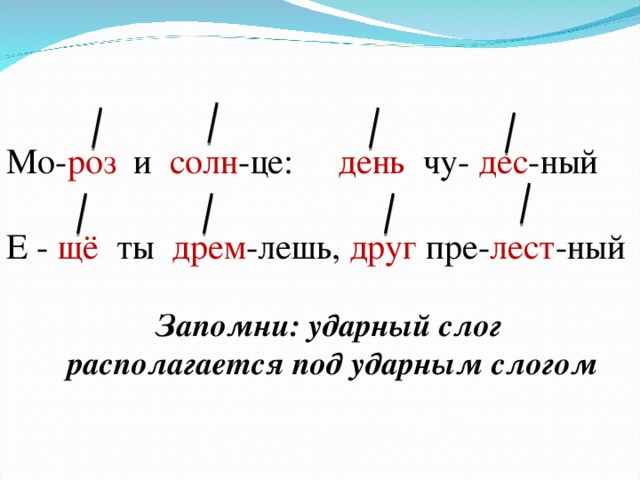 Мо-роз и солн-це: день чу- дес-ный

Е - щё ты дрем-лешь, друг пре-лест-ный

Запомни: ударный слог располагается под ударным слогом